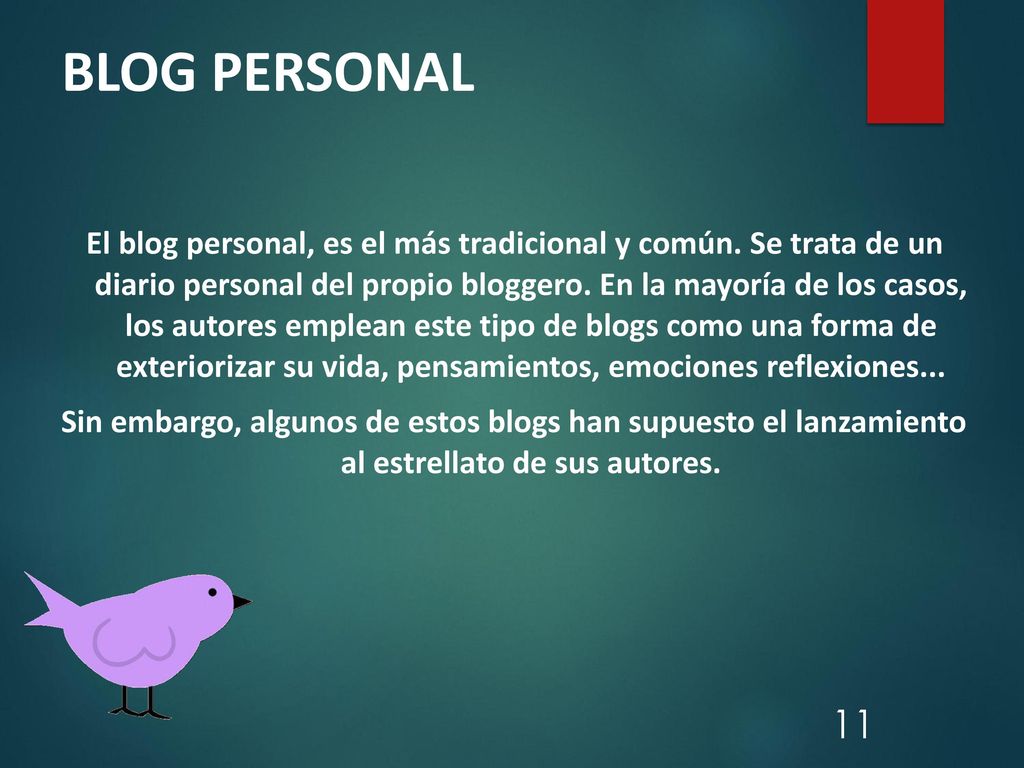 BLOG PERSONAL

El blog personal, es el más tradicional y común. Se trata de un diario personal del propio bloggero. En la mayoría de los casos, los autores emplean este tipo de blogs como una forma de exteriorizar su vida, pensamientos, emociones reflexiones...

Sin embargo, algunos de estos blogs han supuesto el lanzamiento al estrellato de sus autores.

11